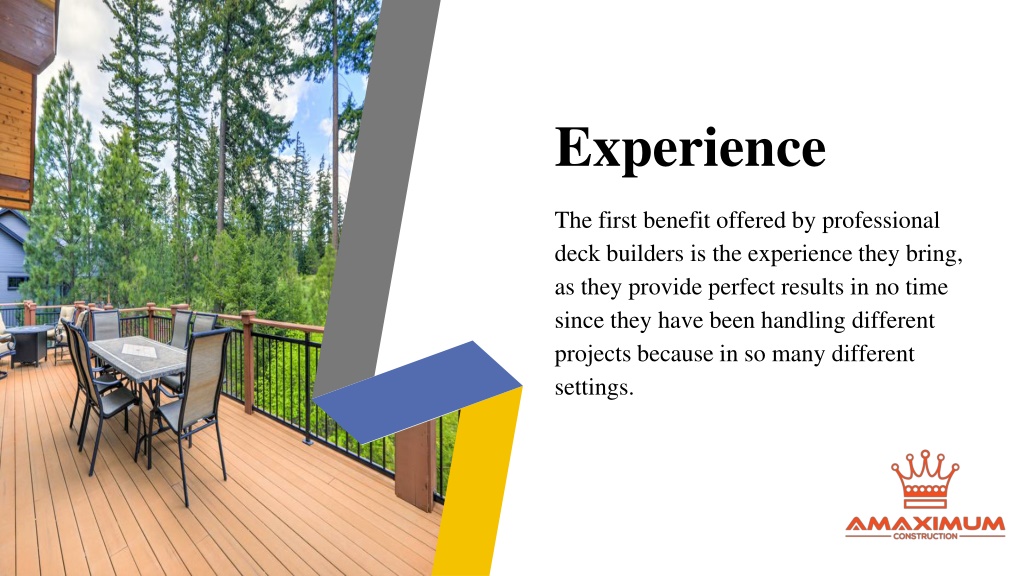 Experience

The first benefit offered by professional deck builders is the experience they bring, as they provide perfect results in no time since they have been handling different projects because in so many different settings.

AMAXIMUM
CONSTRUCTION